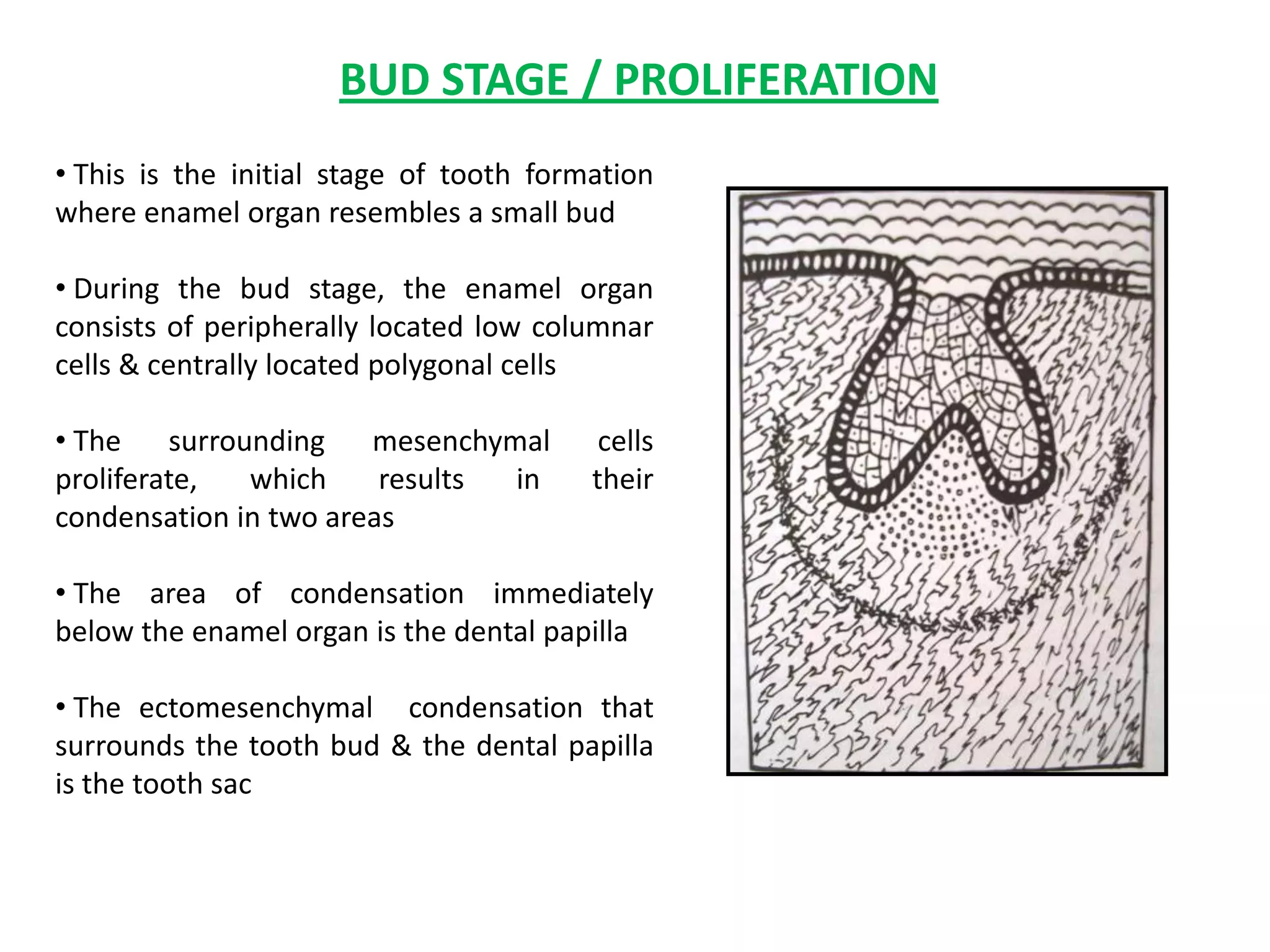 BUD STAGE / PROLIFERATION

• This is the initial stage of tooth formation where enamel organ resembles a small bud

• During the bud stage, the enamel organ consists of peripherally located low columnar cells & centrally located polygonal cells

• The surrounding mesenchymal cells proliferate, which results in their condensation in two areas

• The area of condensation immediately below the enamel organ is the dental papilla

• The ectomesenchymal condensation that surrounds the tooth bud & the dental papilla is the tooth sac